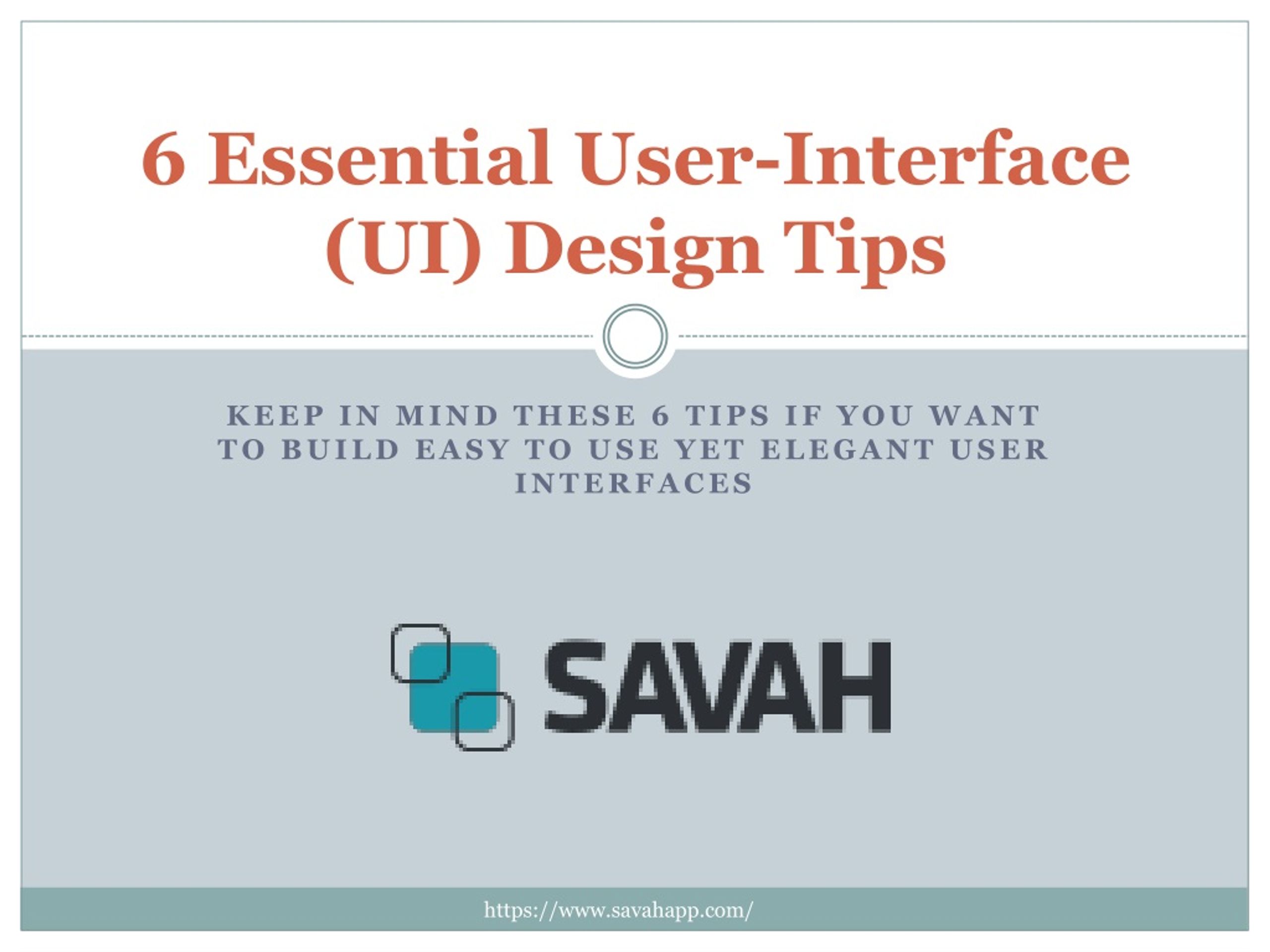 6 Essential User-Interface (UI) Design Tips

KEEP IN MIND THESE 6 TIPS IF YOU WANT TO BUILD EASY TO USE YET ELEGANT USER INTERFACES

SAVAH

https://www.savahapp.com/